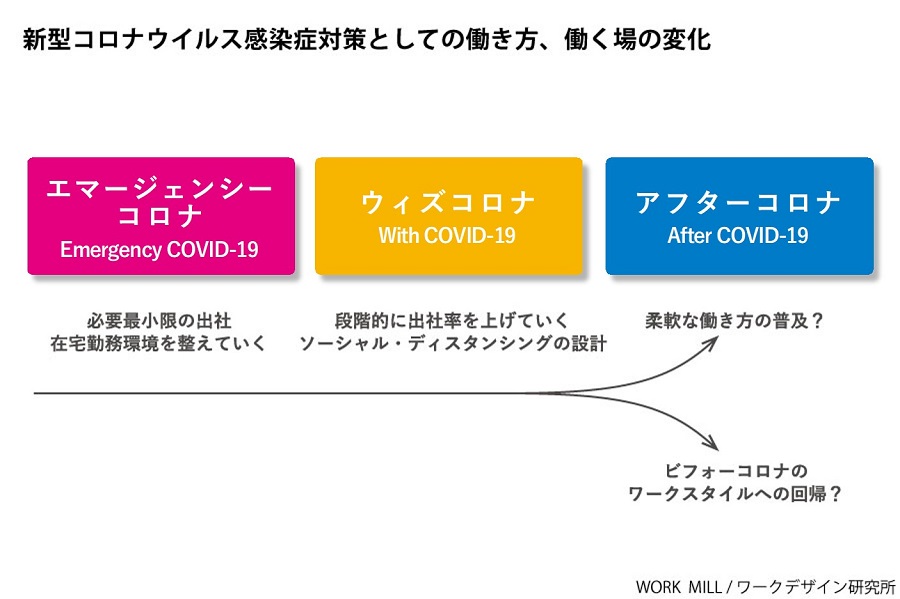 新型コロナウイルス感染症対策としての働き方、働く場の変化

エマージェンシーコロナ
Emergency COVID-19

ウィズコロナ
With COVID-19

アフターコロナ
After COVID-19

必要最小限の出社
在宅勤務環境を整えていく

段階的に出社率を上げていく
ソーシャル・ディスタンシングの設計

柔軟な働き方の普及？

ビフォーコロナの
ワークスタイルへの回帰？

WORK MILL / ワークデザイン研究所